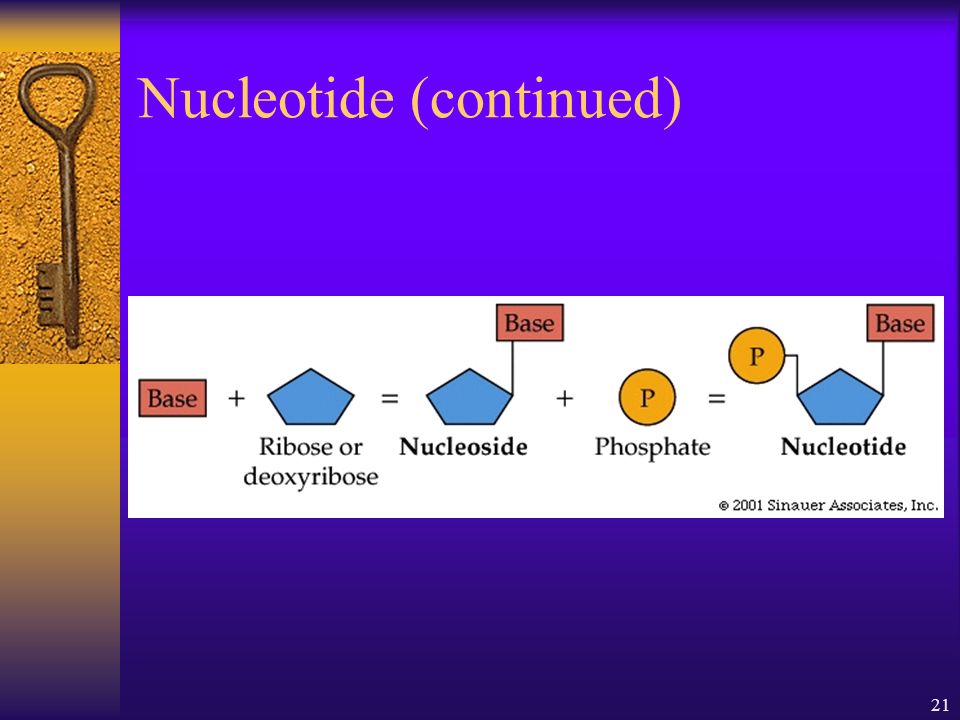 Nucleotide (continued)

Base + Ribose or deoxyribose = Base Nucleoside + P Phosphate = P Base Nucleotide

© 2001 Sinauer Associates, Inc.

21